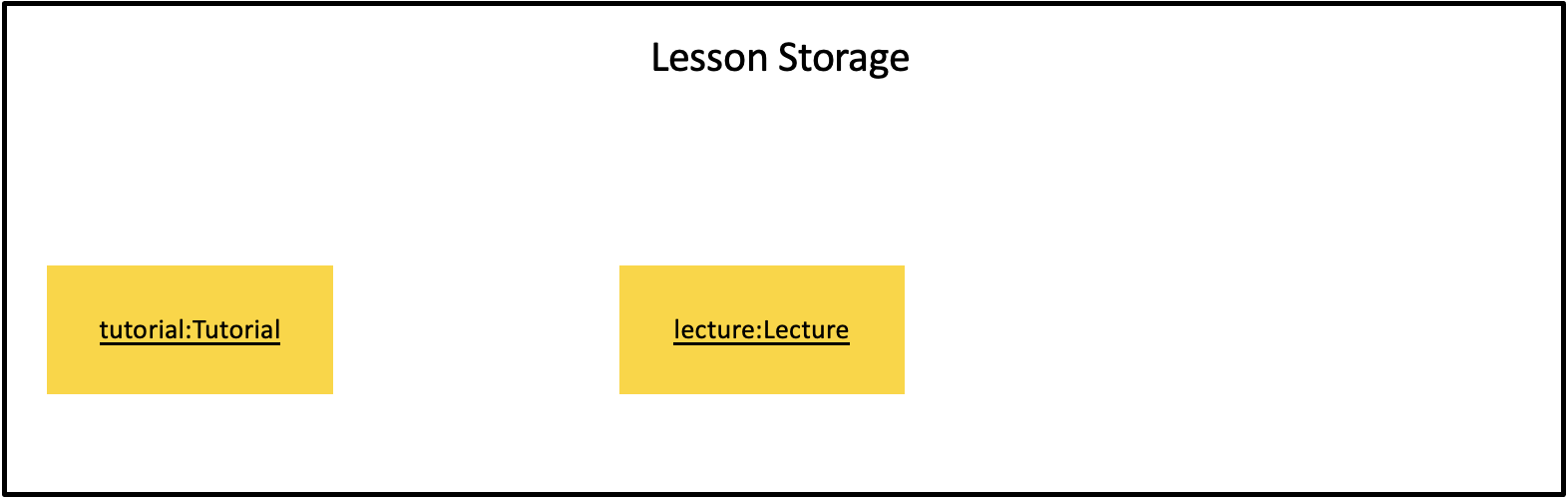 Lesson Storage

tutorial:Tutorial

lecture:Lecture